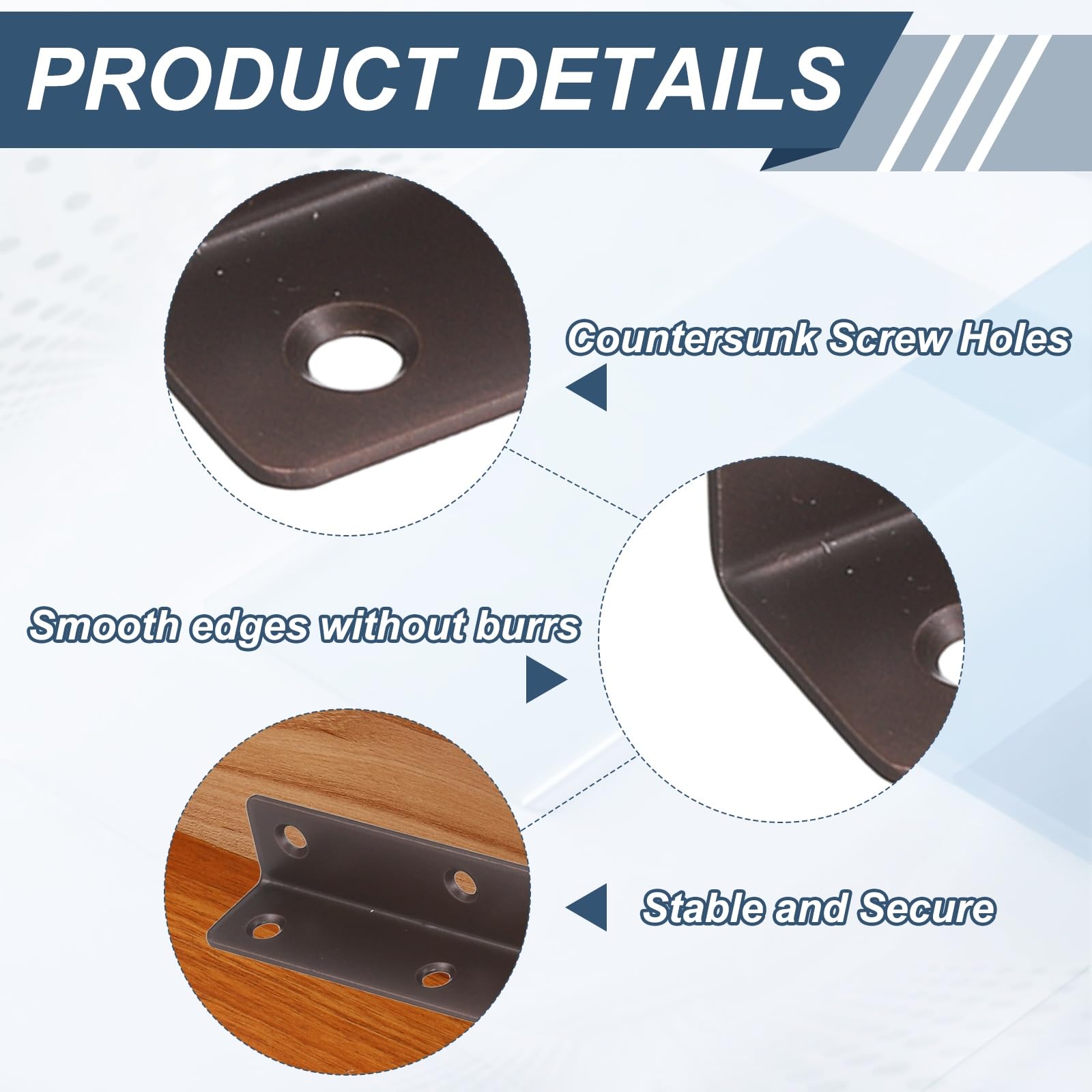 PRODUCT DETAILS

Countersunk Screw Holes

Smooth edges without burrs

Stable and Secure